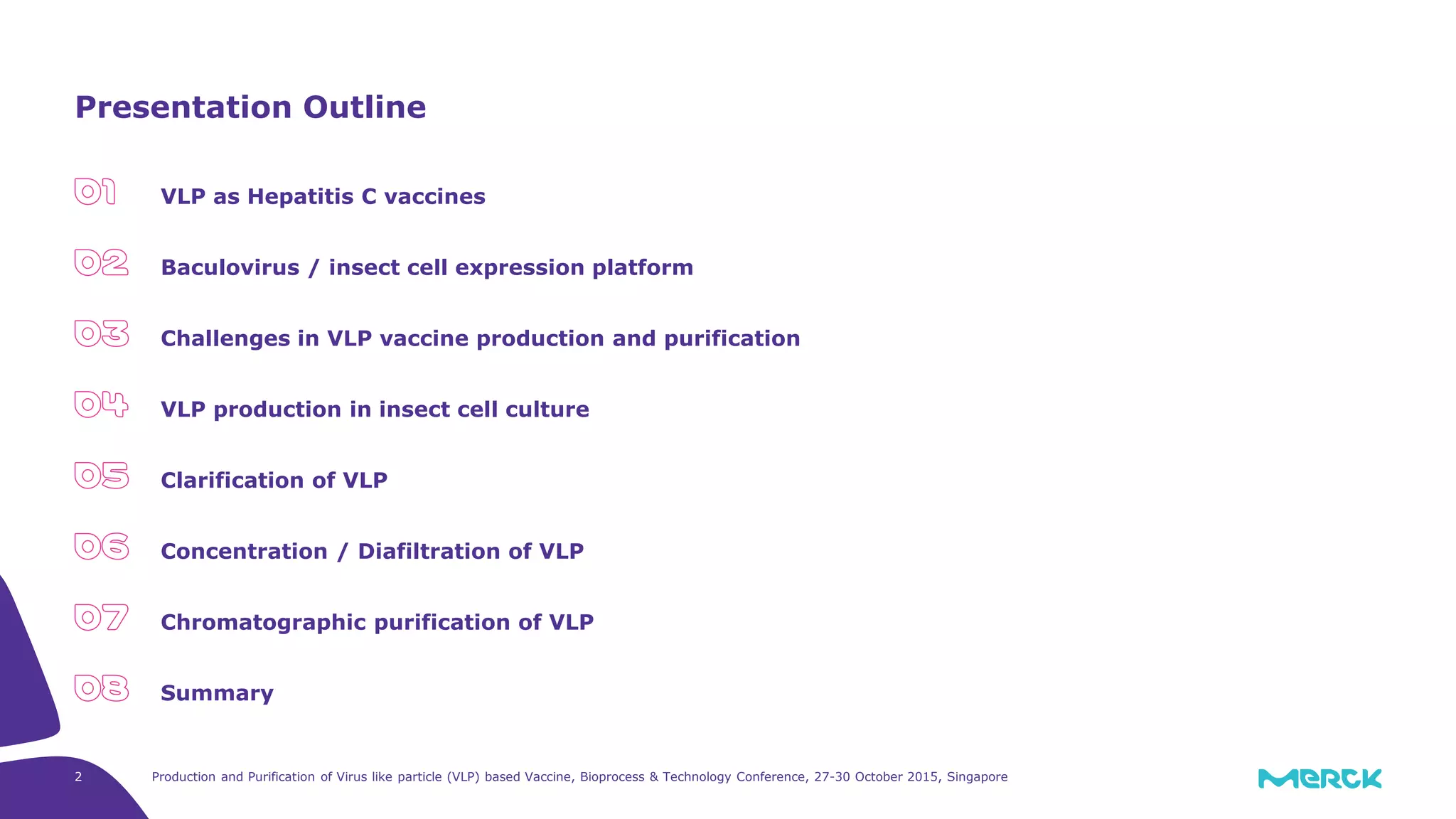 Presentation Outline

01 VLP as Hepatitis C vaccines

02 Baculovirus / insect cell expression platform

03 Challenges in VLP vaccine production and purification

04 VLP production in insect cell culture

05 Clarification of VLP

06 Concentration / Diafiltration of VLP

07 Chromatographic purification of VLP

08 Summary

2 Production and Purification of Virus like particle (VLP) based Vaccine, Bioprocess & Technology Conference, 27-30 October 2015, Singapore

MERCK